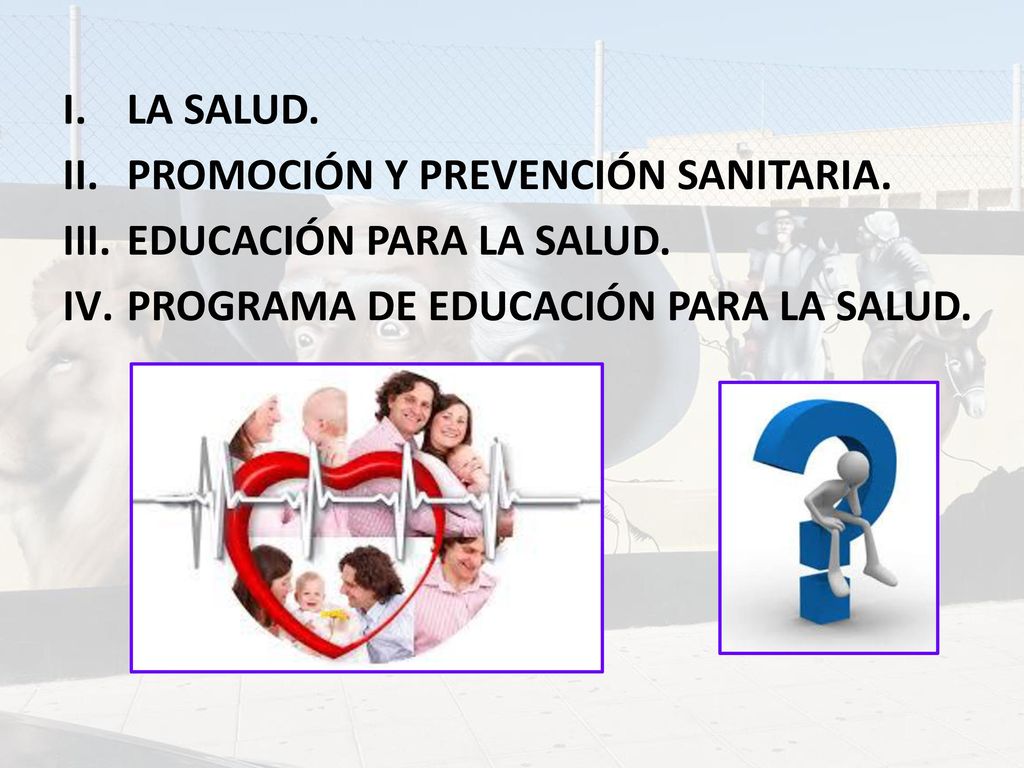 I. LA SALUD.
II. PROMOCIÓN Y PREVENCIÓN SANITARIA.
III. EDUCACIÓN PARA LA SALUD.
IV. PROGRAMA DE EDUCACIÓN PARA LA SALUD.